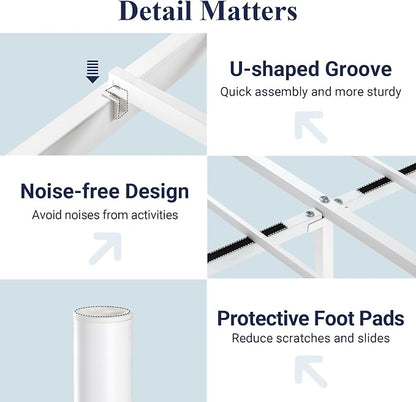 Detail Matters

U-shaped Groove
Quick assembly and more sturdy

Noise-free Design
Avoid noises from activities

Protective Foot Pads
Reduce scratches and slides